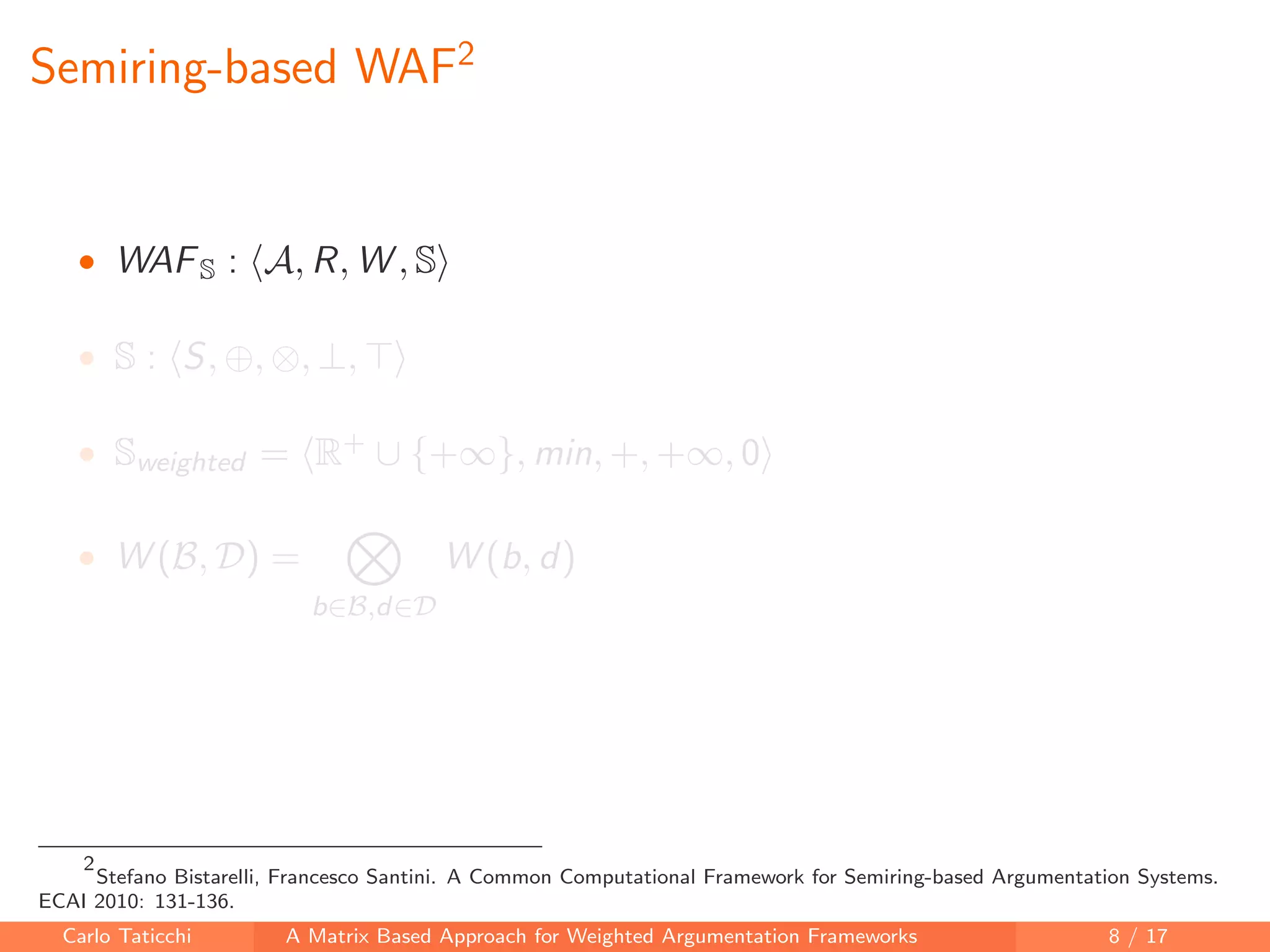 Semiring-based WAF$^2$

- $WAF_{\mathbb{S}} : \langle \mathcal{A}, R, W, \mathbb{S} \rangle$

- $\mathbb{S} : \langle S, \oplus, \otimes, \bot, \top \rangle$

- $\mathbb{S}_{weighted} = \langle \mathbb{R}^+ \cup \{+\infty\}, min, +, +\infty, 0 \rangle$

- $W(\mathcal{B}, \mathcal{D}) = \bigotimes_{b \in \mathcal{B}, d \in \mathcal{D}} W(b, d)$

$^2$Stefano Bistarelli, Francesco Santini. A Common Computational Framework for Semiring-based Argumentation Systems. ECAI 2010: 131-136.

Carlo Taticchi A Matrix Based Approach for Weighted Argumentation Frameworks 8 / 17